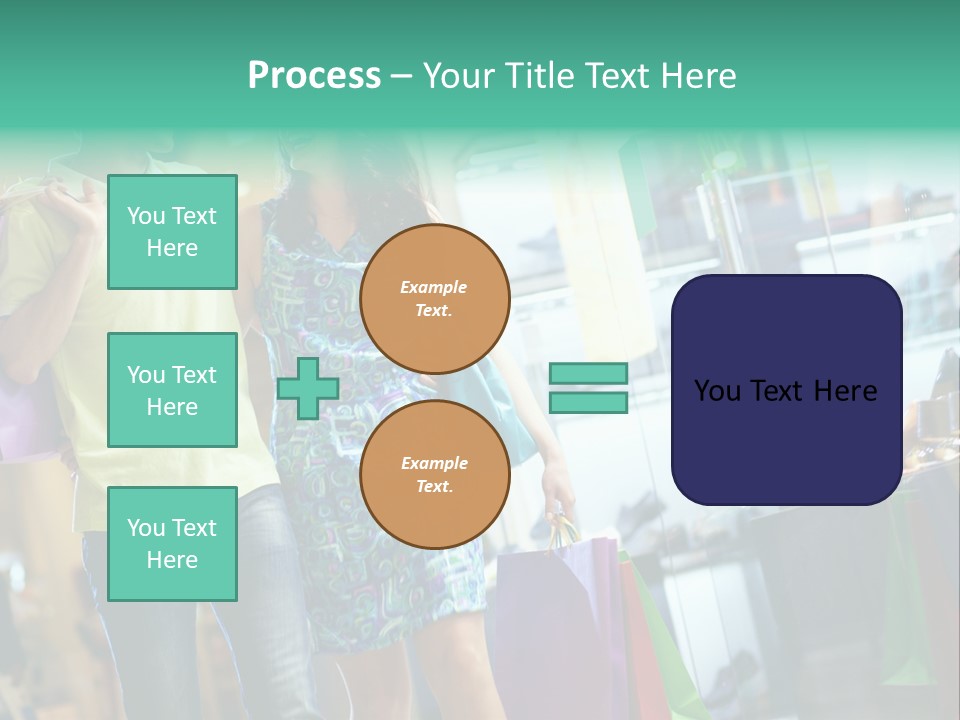 Process – Your Title Text Here

You Text Here

You Text Here

You Text Here

Example Text.

Example Text.

You Text Here